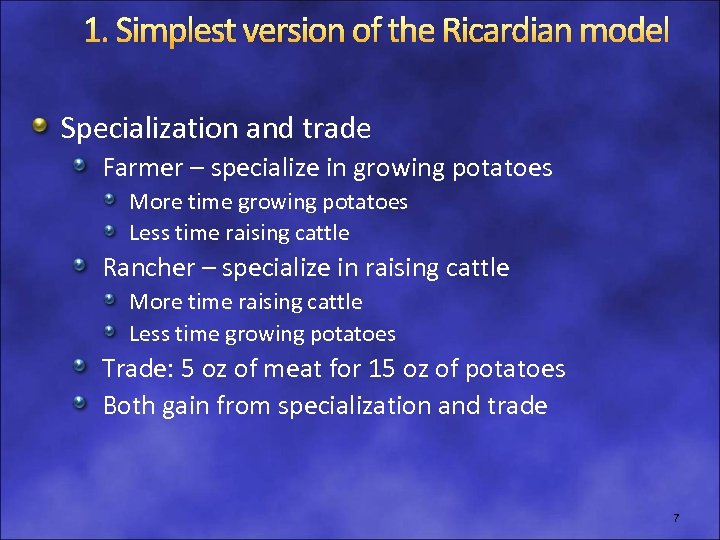 1. Simplest version of the Ricardian model

Specialization and trade

Farmer – specialize in growing potatoes

More time growing potatoes

Less time raising cattle

Rancher – specialize in raising cattle

More time raising cattle

Less time growing potatoes

Trade: 5 oz of meat for 15 oz of potatoes

Both gain from specialization and trade

7